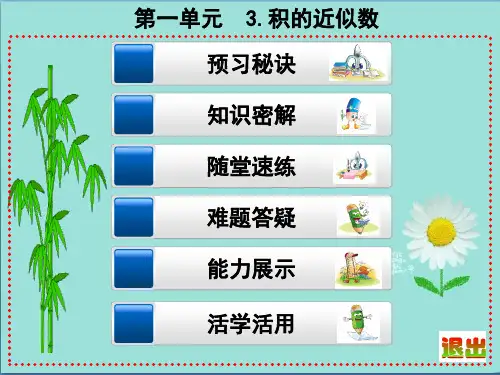 第一单元　3. 积的近似数

预习秘诀

知识密解

随堂速练

难题答疑

能力展示

活学活用

退出